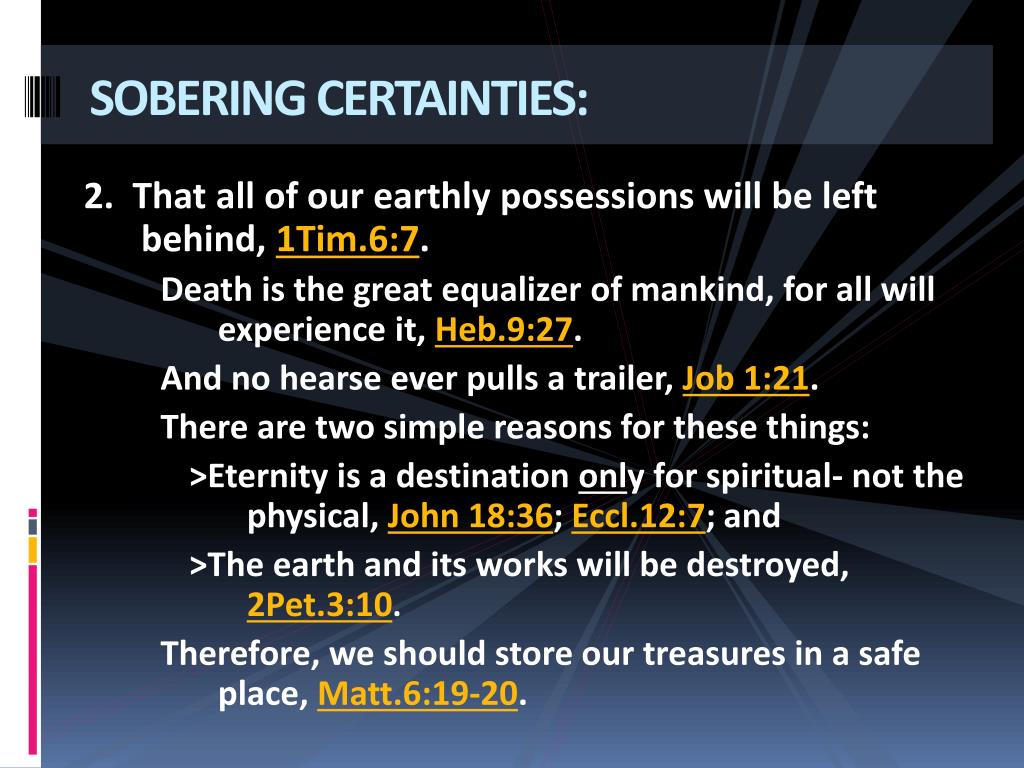 SOBERING CERTAINTIES:

2. That all of our earthly possessions will be left behind, 1Tim.6:7.

Death is the great equalizer of mankind, for all will experience it, Heb.9:27.

And no hearse ever pulls a trailer, Job 1:21.

There are two simple reasons for these things:

>Eternity is a destination only for spiritual- not the physical, John 18:36; Eccl.12:7; and

>The earth and its works will be destroyed, 2Pet.3:10.

Therefore, we should store our treasures in a safe place, Matt.6:19-20.